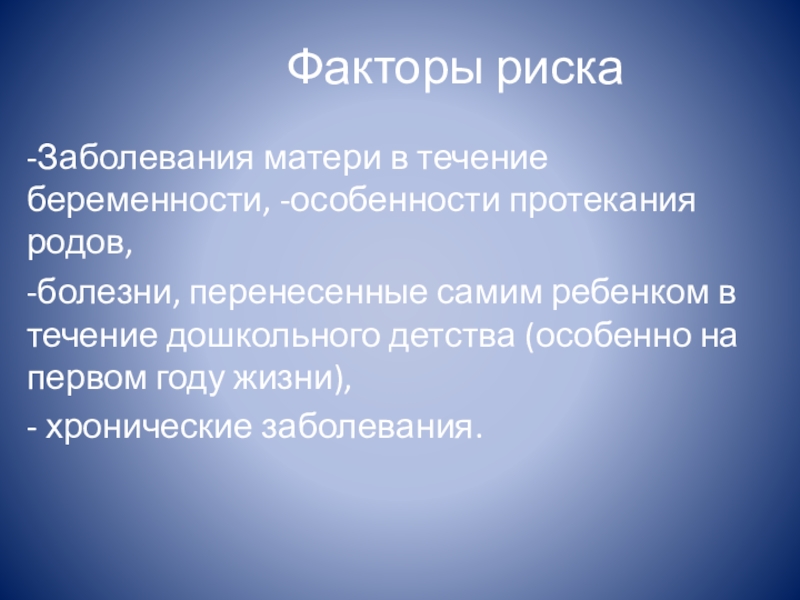 Факторы риска

-Заболевания матери в течение беременности, -особенности протекания родов,

-болезни, перенесенные самим ребенком в течение дошкольного детства (особенно на первом году жизни),

- хронические заболевания.